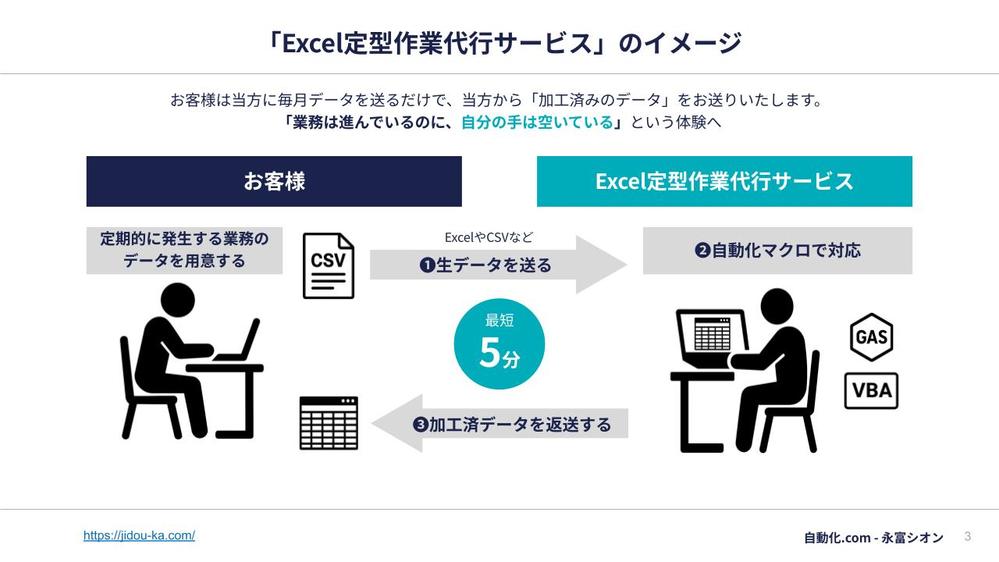 「Excel定型作業代行サービス」のイメージ

お客様は当方に毎月データを送るだけで、当方から「加工済みのデータ」をお送りいたします。
「業務は進んでいるのに、自分の手は空いている」という体験へ

お客様

Excel定型作業代行サービス

定期的に発生する業務のデータを用意する

CSV

ExcelやCSVなど

❶生データを送る

❷自動化マクロで対応

最短
5分

GAS

VBA

❸加工済データを返送する

https://jidou-ka.com/

自動化.com - 永富シオン 3